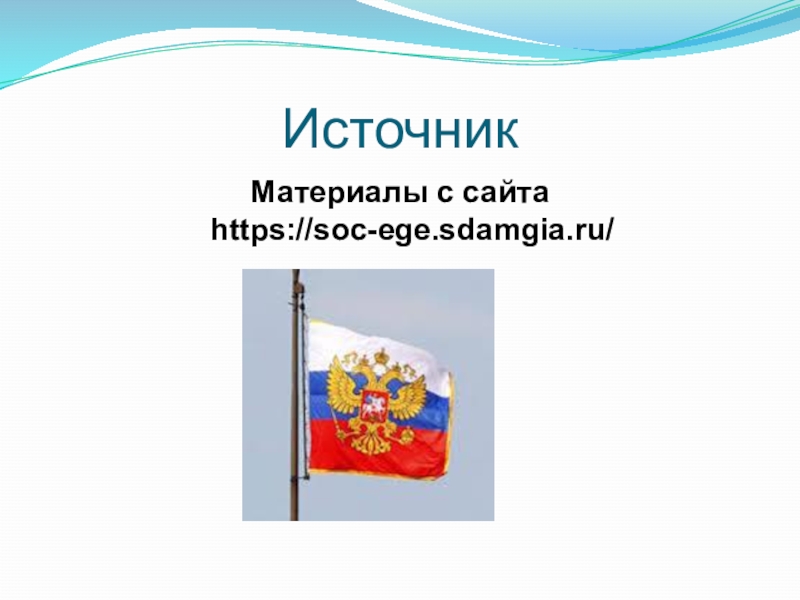 Источник

Материалы с сайта https://soc-ege.sdamgia.ru/